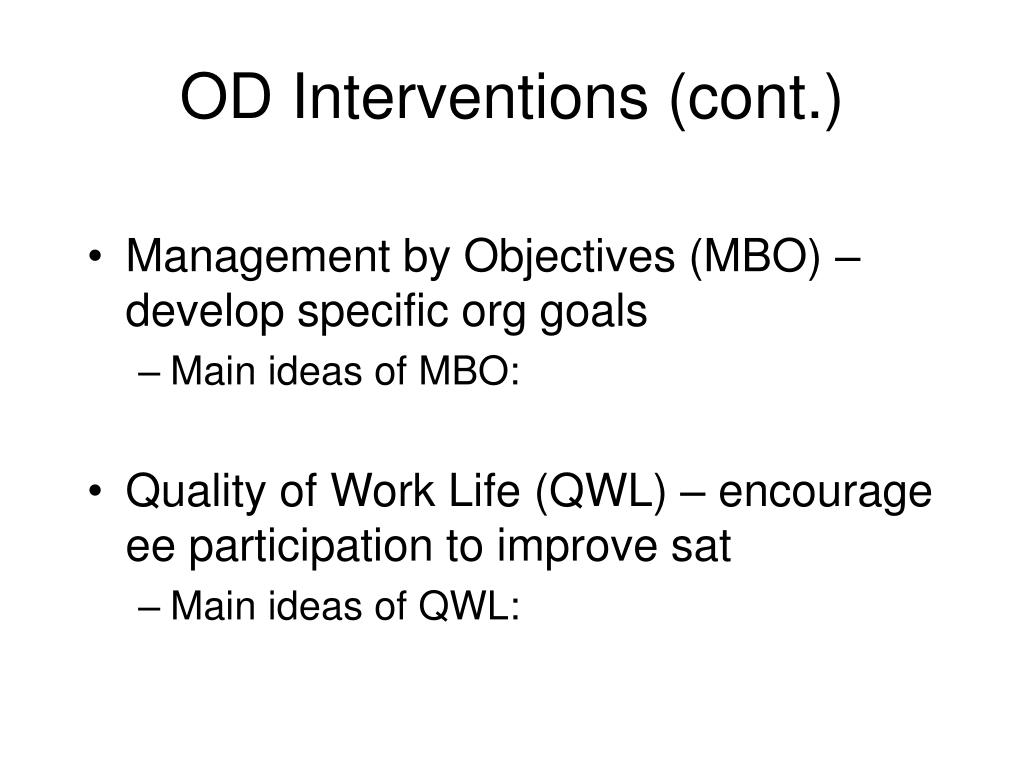 OD Interventions (cont.)

• Management by Objectives (MBO) – develop specific org goals
– Main ideas of MBO:

• Quality of Work Life (QWL) – encourage ee participation to improve sat
– Main ideas of QWL: